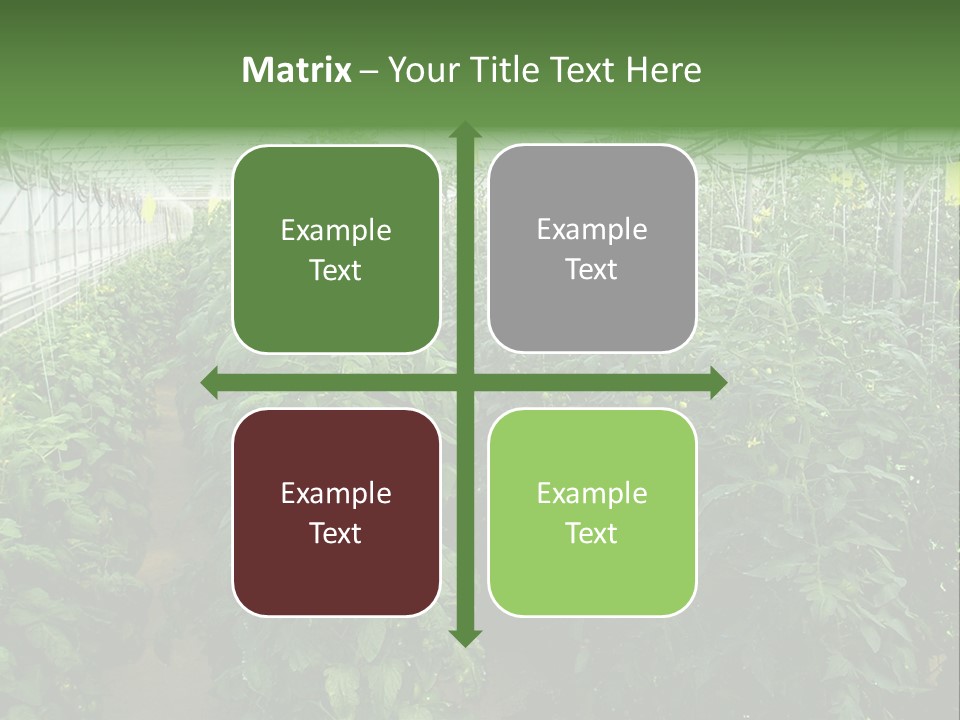 Matrix – Your Title Text Here

Example Text

Example Text

Example Text

Example Text